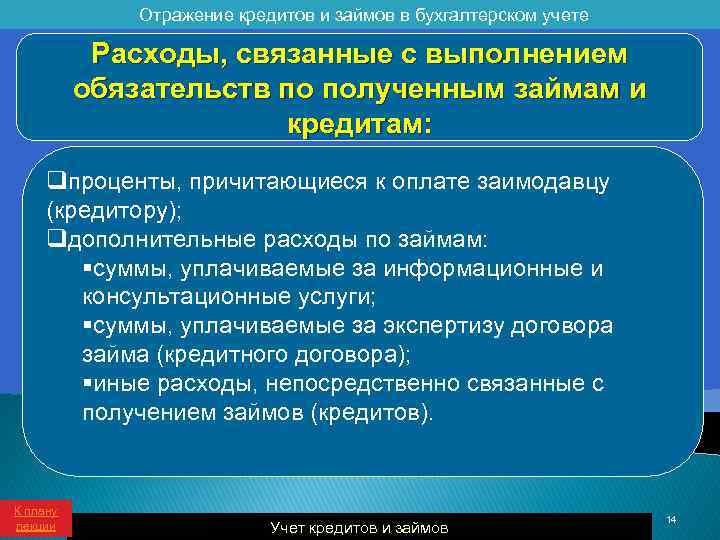 Отражение кредитов и займов в бухгалтерском учете

Расходы, связанные с выполнением обязательств по полученным займам и кредитам:

❑проценты, причитающиеся к оплате заимодавцу (кредитору);
❑дополнительные расходы по займам:
▪суммы, уплачиваемые за информационные и консультационные услуги;
▪суммы, уплачиваемые за экспертизу договора займа (кредитного договора);
▪иные расходы, непосредственно связанные с получением займов (кредитов).

К плану лекции

Учет кредитов и займов

14